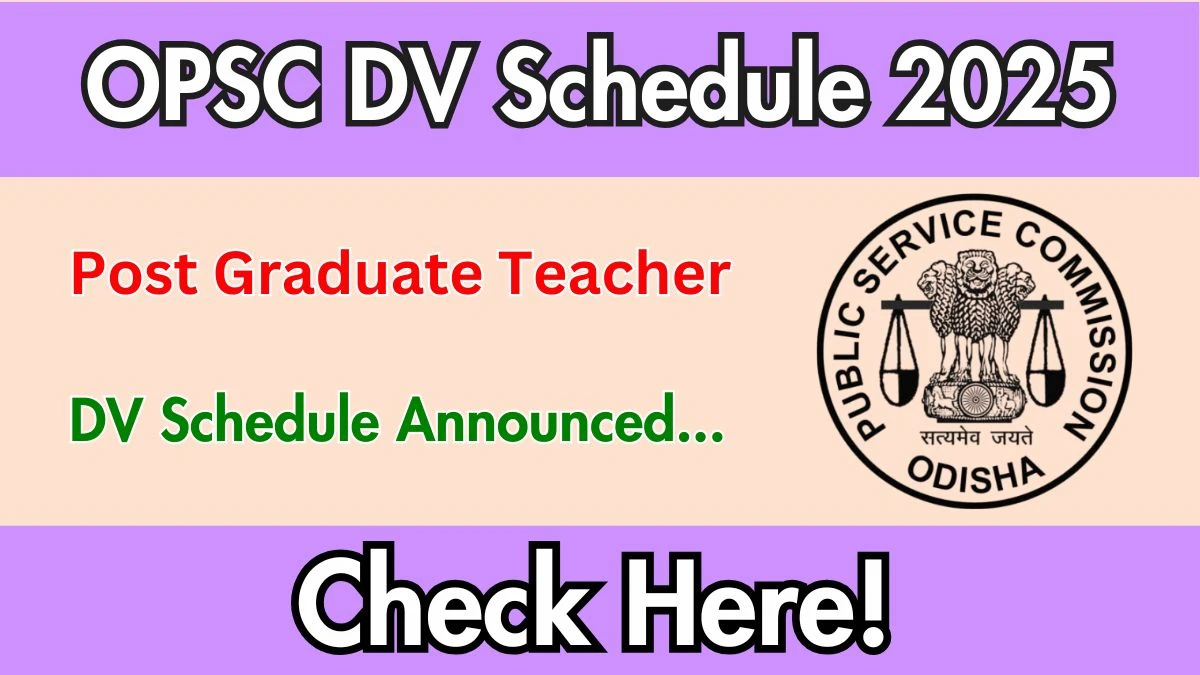 OPSC DV Schedule 2025

Post Graduate Teacher

DV Schedule Announced...

PUBLIC SERVICE COMMISSION
सत्यमेव जयते
ODISHA

Check Here!